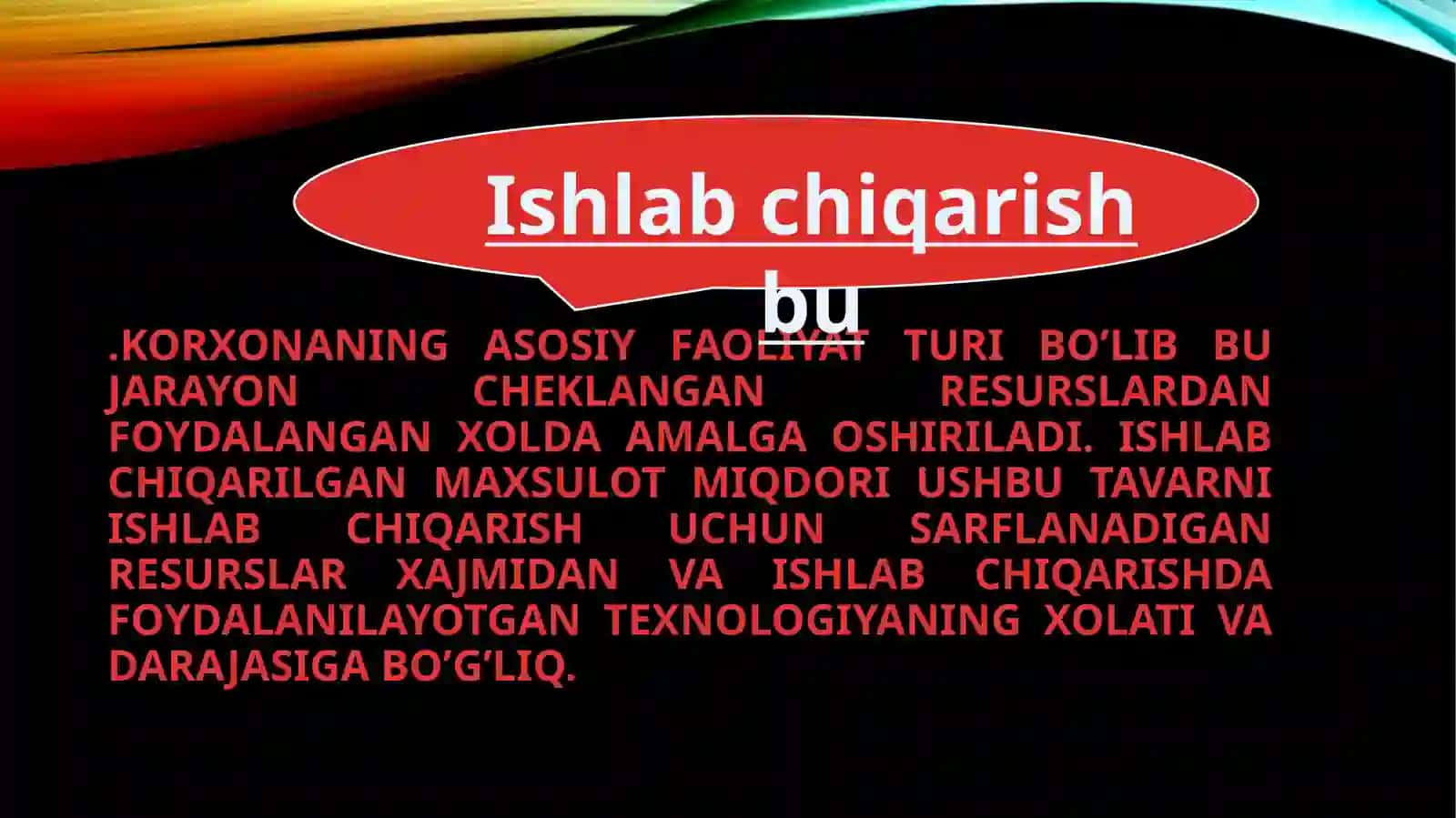 Ishlab chiqarish bu

.KORXONANING ASOSIY FAOLIYAT TURI BO’LIB BU JARAYON CHEKLANGAN RESURSLARDAN FOYDALANGAN XOLDA AMALGA OSHIRILADI. ISHLAB CHIQARILGAN MAXSULOT MIQDORI USHBU TAVARNI ISHLAB CHIQARISH UCHUN SARFLANADIGAN RESURSLAR XAJMIDAN VA ISHLAB CHIQARISHDA FOYDALANILAYOTGAN TEXNOLOGIYANING XOLATI VA DARAJASIGA BO’G’LIQ.